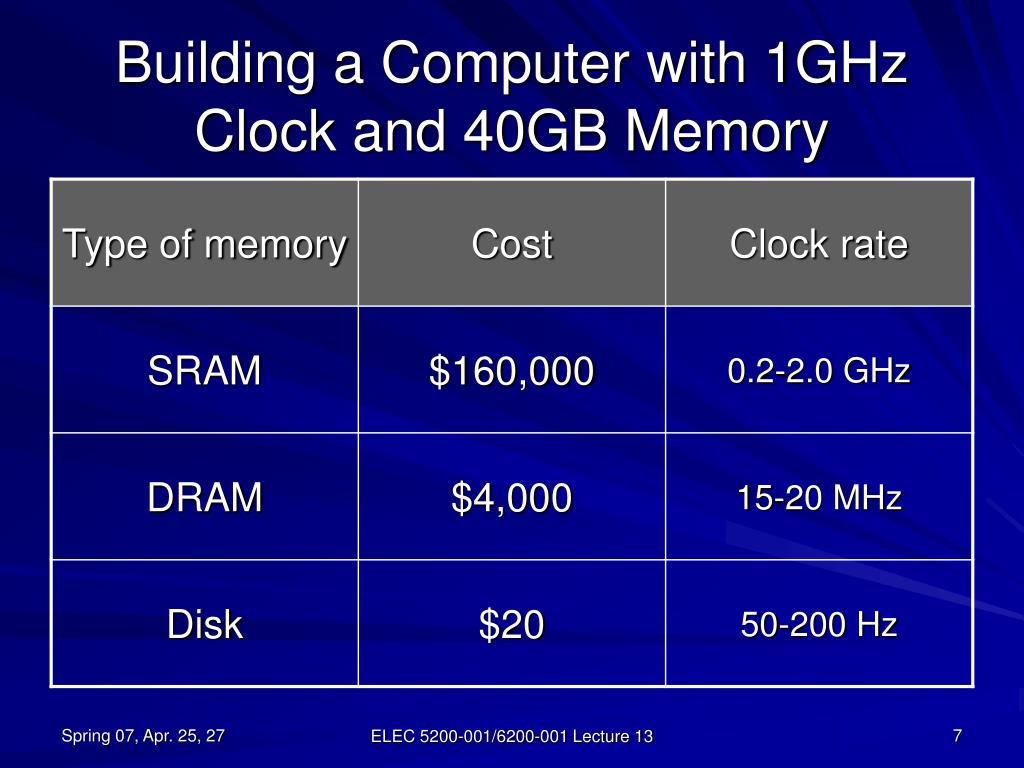 Building a Computer with 1GHz Clock and 40GB Memory

| Type of memory | Cost | Clock rate |
|---|---|---|
| SRAM | \$160,000 | 0.2-2.0 GHz |
| DRAM | \$4,000 | 15-20 MHz |
| Disk | \$20 | 50-200 Hz |

Spring 07, Apr. 25, 27

ELEC 5200-001/6200-001 Lecture 13

7